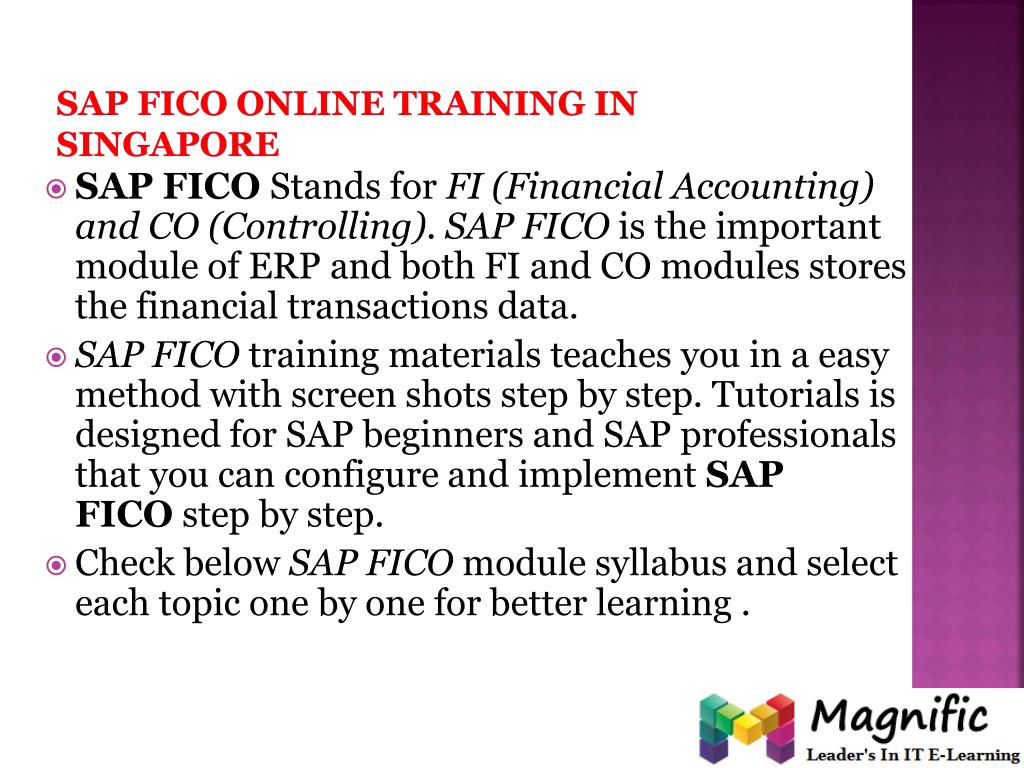 SAP FICO ONLINE TRAINING IN SINGAPORE

SAP FICO Stands for FI (Financial Accounting) and CO (Controlling). SAP FICO is the important module of ERP and both FI and CO modules stores the financial transactions data.

SAP FICO training materials teaches you in a easy method with screen shots step by step. Tutorials is designed for SAP beginners and SAP professionals that you can configure and implement SAP FICO step by step.

Check below SAP FICO module syllabus and select each topic one by one for better learning .

Magnific
Leader's In IT E-Learning